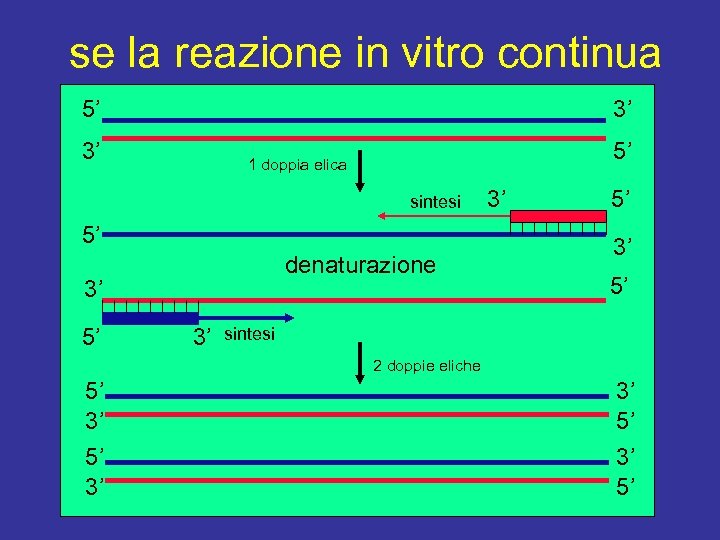 se la reazione in vitro continua

5' 3'
3' 5'

1 doppia elica

sintesi 3' 5'
5' 3'

denaturazione

3' 5'
5' 3' sintesi

2 doppie eliche

5' 3'
3' 5'
5' 3'
3' 5'